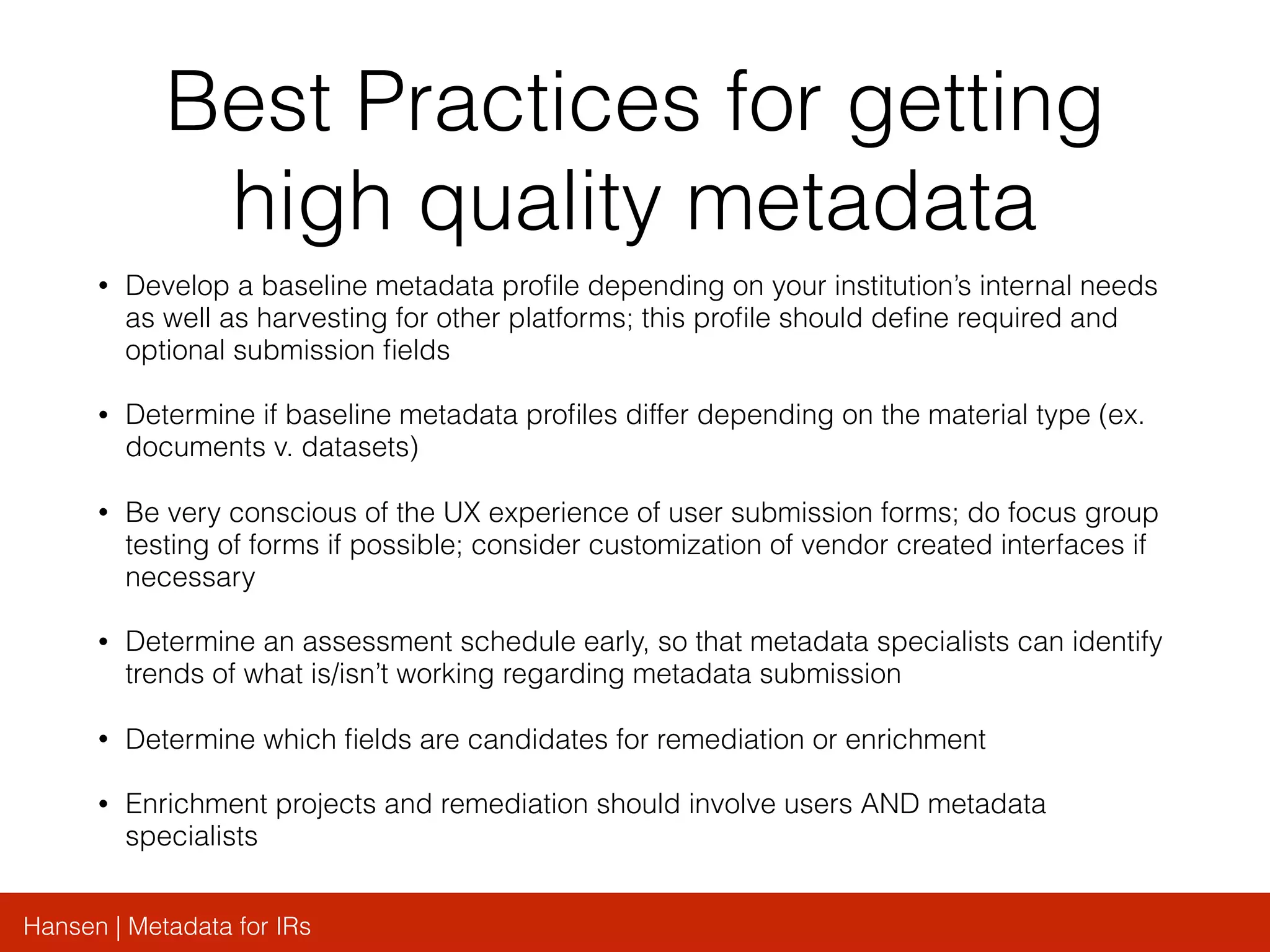 Best Practices for getting high quality metadata

• Develop a baseline metadata profile depending on your institution's internal needs as well as harvesting for other platforms; this profile should define required and optional submission fields

• Determine if baseline metadata profiles differ depending on the material type (ex. documents v. datasets)

• Be very conscious of the UX experience of user submission forms; do focus group testing of forms if possible; consider customization of vendor created interfaces if necessary

• Determine an assessment schedule early, so that metadata specialists can identify trends of what is/isn't working regarding metadata submission

• Determine which fields are candidates for remediation or enrichment

• Enrichment projects and remediation should involve users AND metadata specialists

Hansen | Metadata for IRs